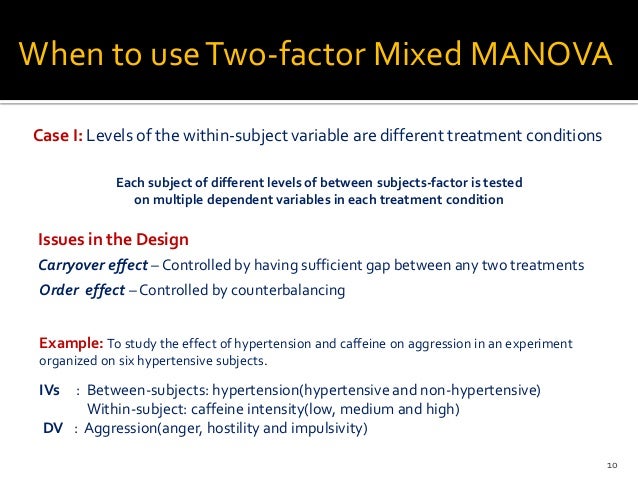 When to use Two-factor Mixed MANOVA

Case I: Levels of the within-subject variable are different treatment conditions

Each subject of different levels of between subjects-factor is tested on multiple dependent variables in each treatment condition

Issues in the Design

Carryover effect – Controlled by having sufficient gap between any two treatments

Order effect – Controlled by counterbalancing

Example: To study the effect of hypertension and caffeine on aggression in an experiment organized on six hypertensive subjects.

IVs : Between-subjects: hypertension(hypertensive and non-hypertensive)
Within-subject: caffeine intensity(low, medium and high)

DV : Aggression(anger, hostility and impulsivity)

10